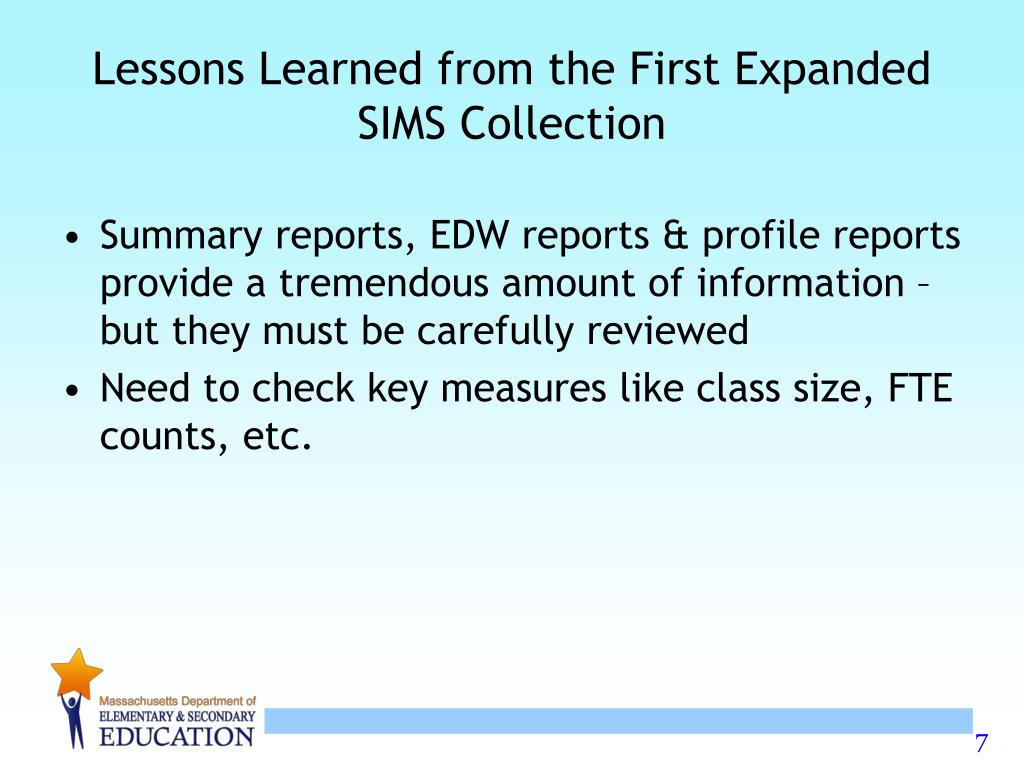 Lessons Learned from the First Expanded SIMS Collection

• Summary reports, EDW reports & profile reports provide a tremendous amount of information – but they must be carefully reviewed

• Need to check key measures like class size, FTE counts, etc.

Massachusetts Department of
ELEMENTARY & SECONDARY
EDUCATION

7